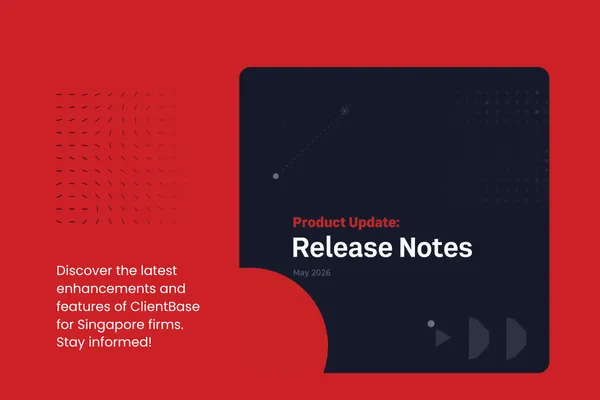 Discover the latest enhancements and features of ClientBase for Singapore firms. Stay informed!

Product Update:
Release Notes
May 2026